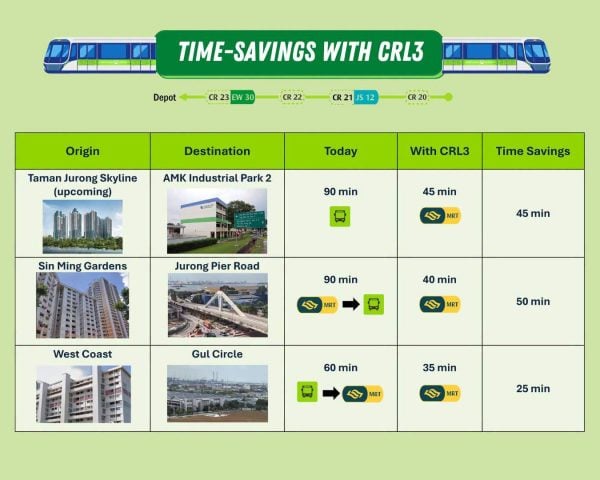 TIME-SAVINGS WITH CRL3

Depot CR 23 EW 30 CR 22 CR 21 JS 12 CR 20

| Origin | Destination | Today | With CRL3 | Time Savings |
|---|---|---|---|---|
| Taman Jurong Skyline (upcoming) | AMK Industrial Park 2 | 90 min | 45 min MRT | 45 min |
| Sin Ming Gardens | Jurong Pier Road | 90 min MRT | 40 min MRT | 50 min |
| West Coast | Gul Circle | 60 min MRT | 35 min MRT | 25 min |